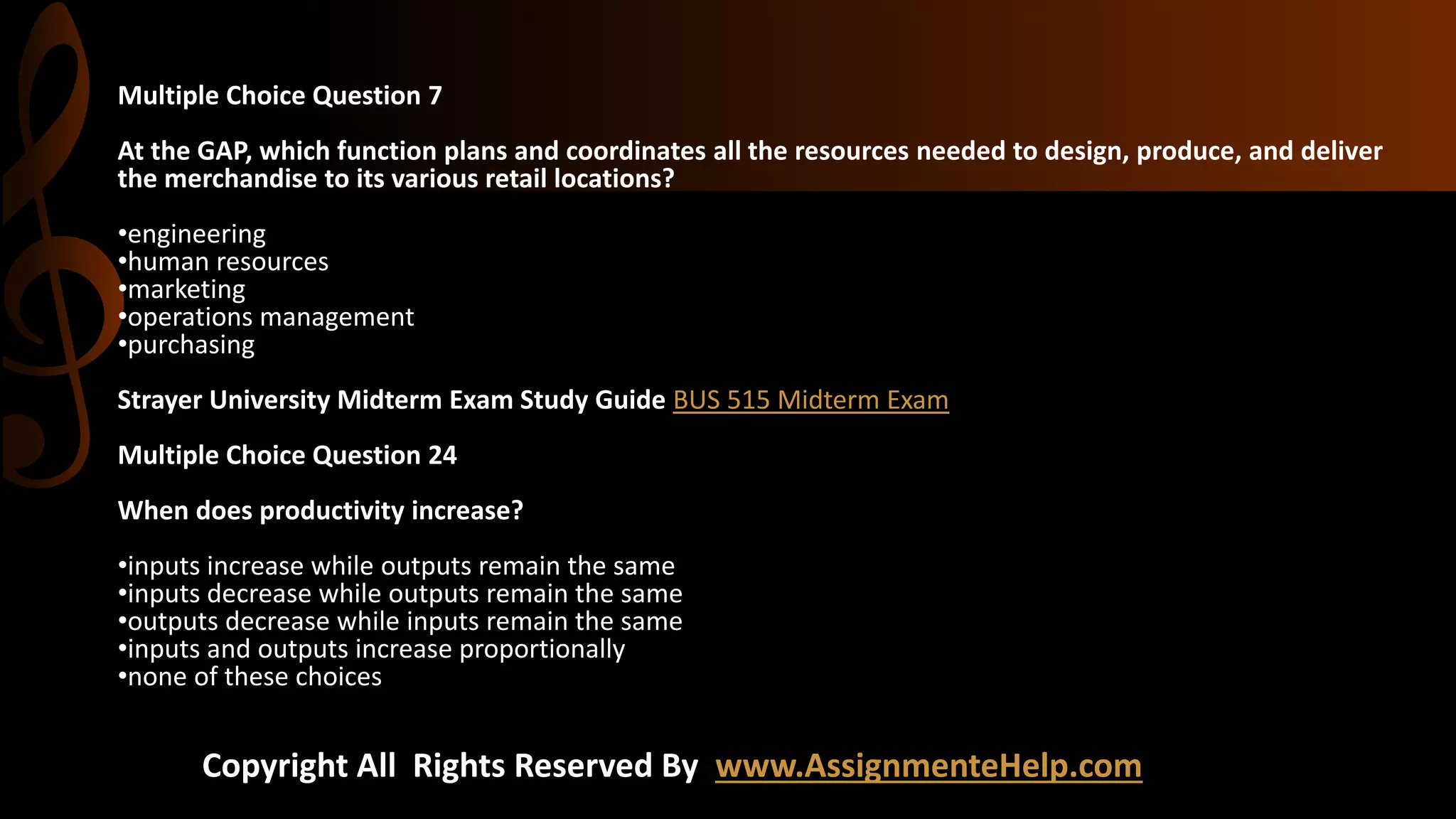 Multiple Choice Question 7

At the GAP, which function plans and coordinates all the resources needed to design, produce, and deliver the merchandise to its various retail locations?

•engineering
•human resources
•marketing
•operations management
•purchasing

Strayer University Midterm Exam Study Guide BUS 515 Midterm Exam

Multiple Choice Question 24

When does productivity increase?

•inputs increase while outputs remain the same
•inputs decrease while outputs remain the same
•outputs decrease while inputs remain the same
•inputs and outputs increase proportionally
•none of these choices

Copyright All Rights Reserved By www.AssignmenteHelp.com